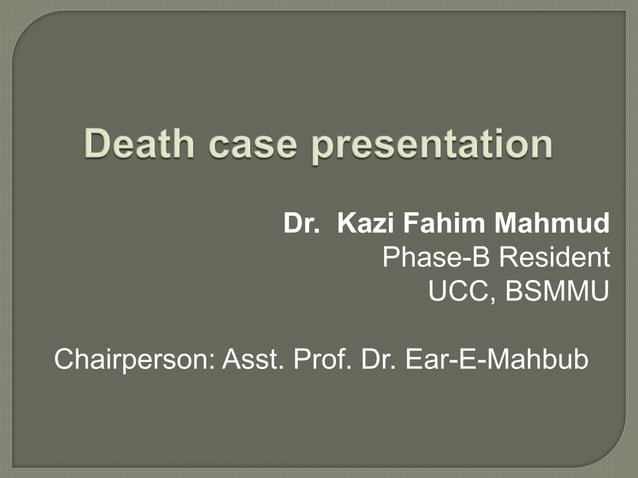 Death case presentation

Dr. Kazi Fahim Mahmud
Phase-B Resident
UCC, BSMMU

Chairperson: Asst. Prof. Dr. Ear-E-Mahbub